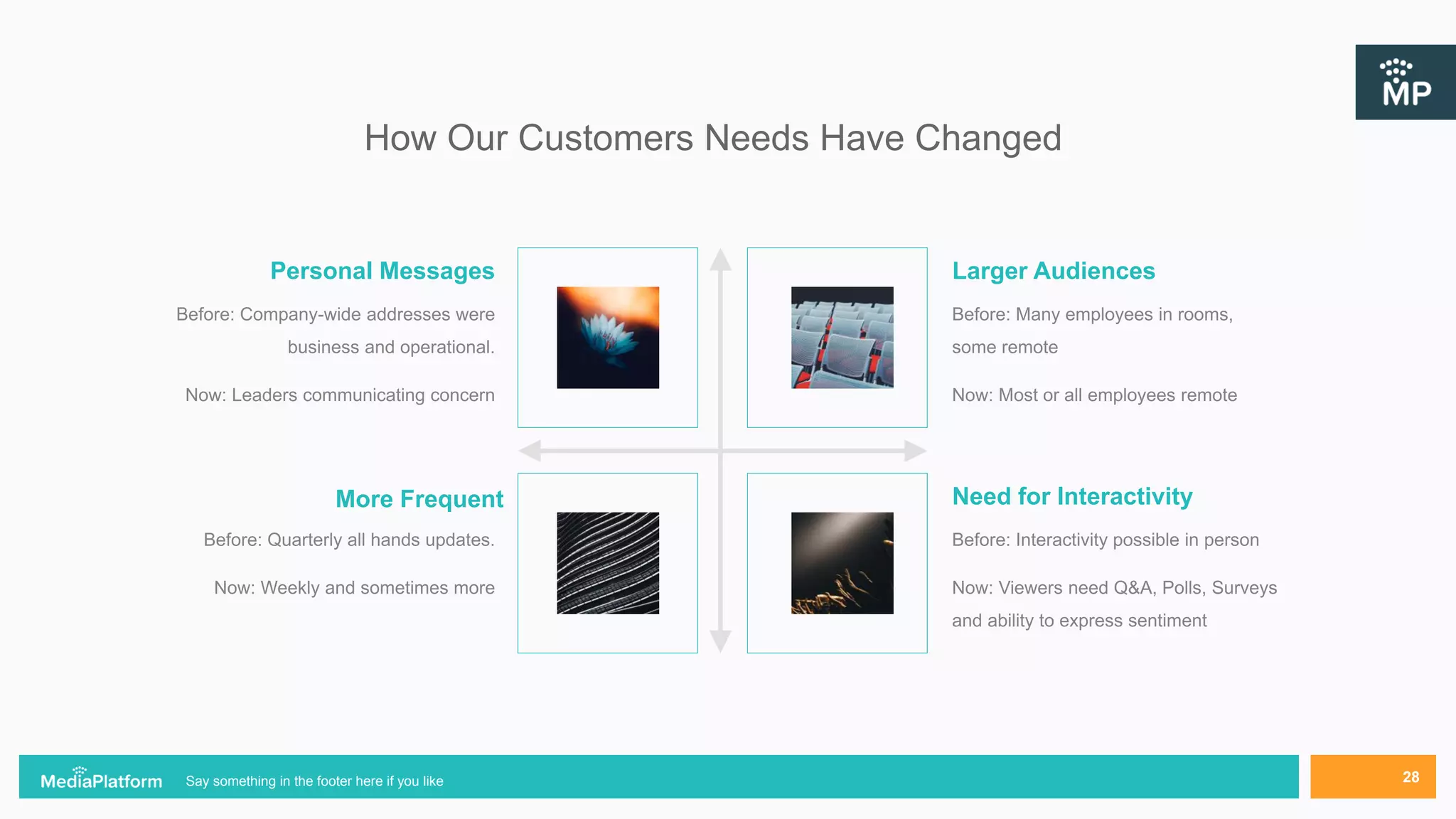 MP

How Our Customers Needs Have Changed

Personal Messages

Before: Company-wide addresses were business and operational.

Now: Leaders communicating concern

Larger Audiences

Before: Many employees in rooms, some remote

Now: Most or all employees remote

More Frequent

Before: Quarterly all hands updates.

Now: Weekly and sometimes more

Need for Interactivity

Before: Interactivity possible in person

Now: Viewers need Q&A, Polls, Surveys and ability to express sentiment

MediaPlatform Say something in the footer here if you like

28